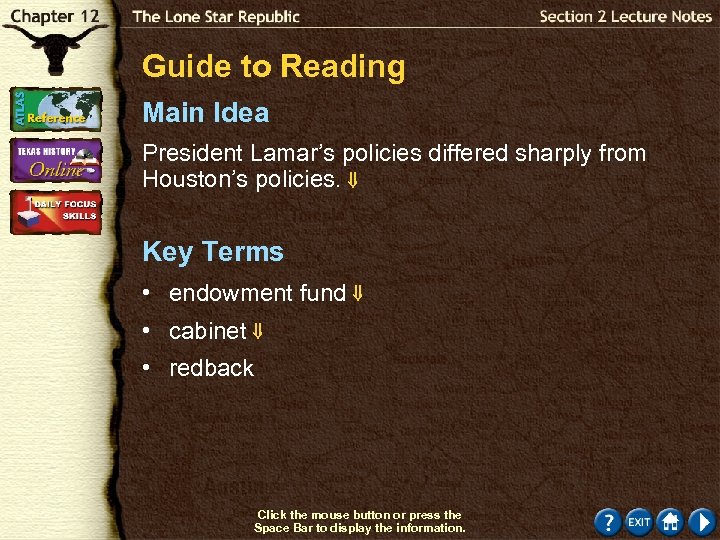 Chapter 12

The Lone Star Republic

Section 2 Lecture Notes

ATLAS Reference

TEXAS HISTORY Online

DAILY FOCUS SKILLS

Guide to Reading

Main Idea

President Lamar's policies differed sharply from Houston's policies. ⇓

Key Terms

• endowment fund ⇓
• cabinet ⇓
• redback

Click the mouse button or press the Space Bar to display the information.

? EXIT